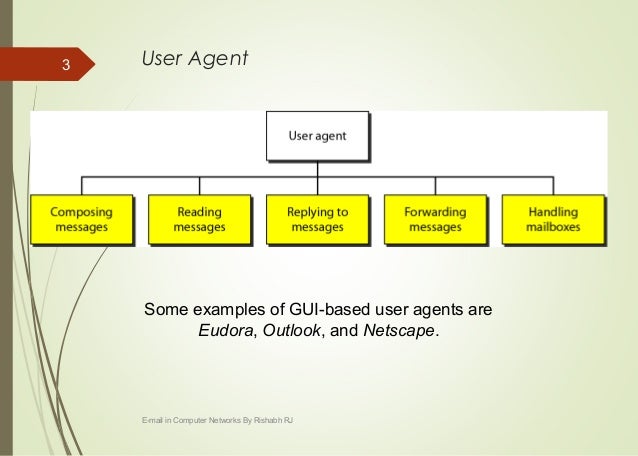 3

User Agent

User agent

Composing messages

Reading messages

Replying to messages

Forwarding messages

Handling mailboxes

Some examples of GUI-based user agents are Eudora, Outlook, and Netscape.

E-mail in Computer Networks By Rishabh RJ